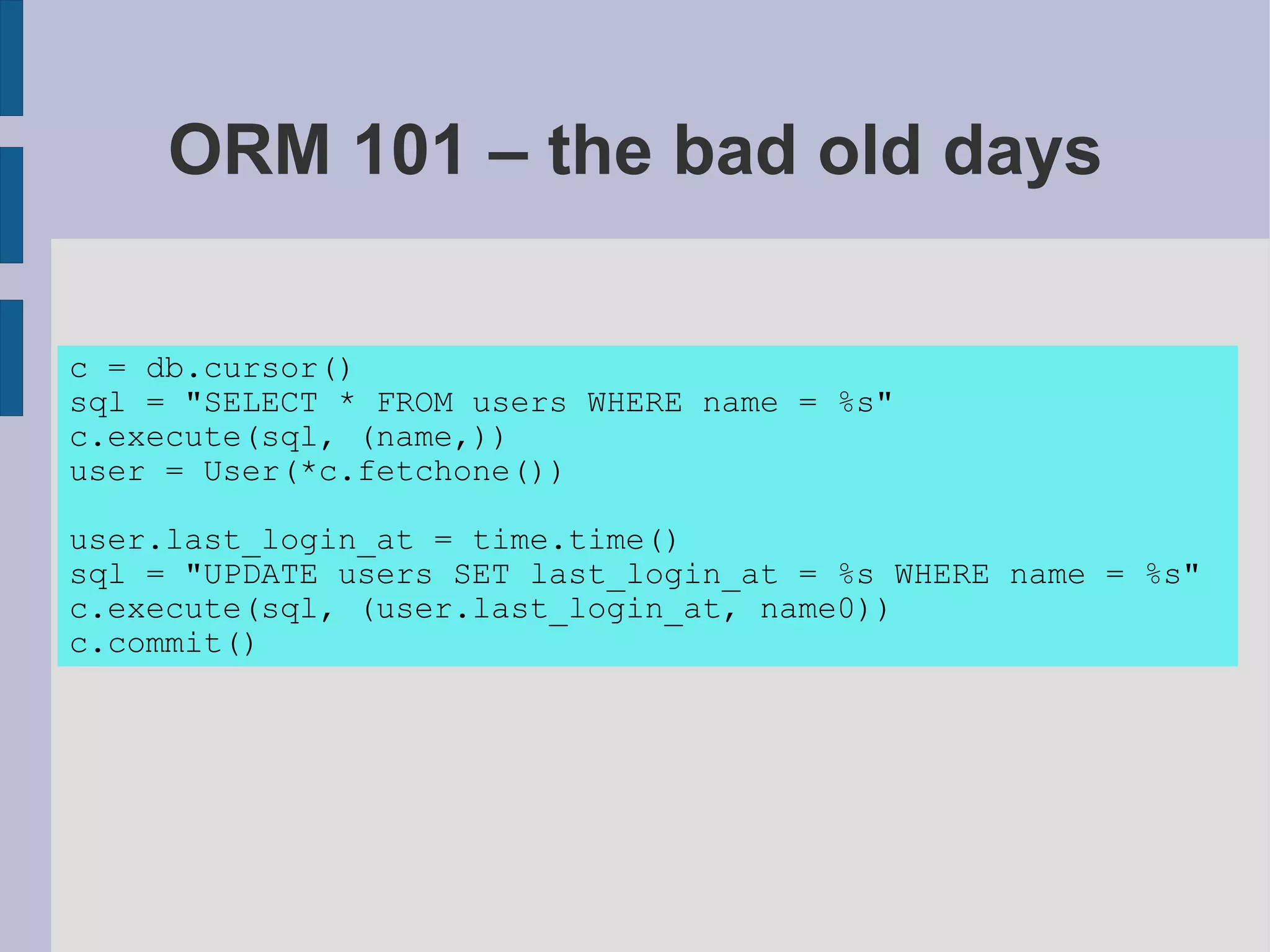 ORM 101 – the bad old days

c = db.cursor()
sql = "SELECT * FROM users WHERE name = %s"
c.execute(sql, (name,))
user = User(*c.fetchone())

user.last_login_at = time.time()
sql = "UPDATE users SET last_login_at = %s WHERE name = %s"
c.execute(sql, (user.last_login_at, name0))
c.commit()